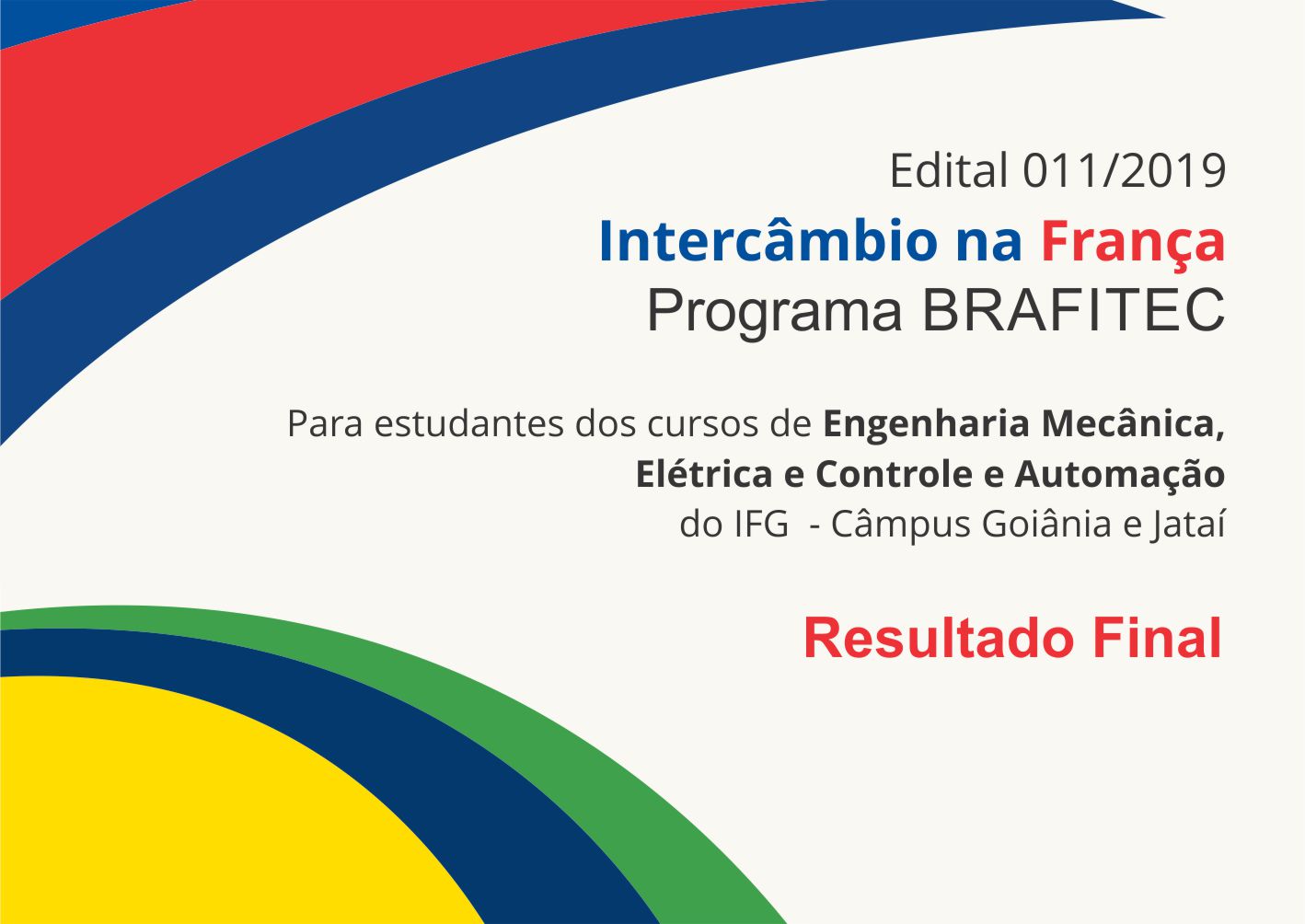 Edital 011/2019

Intercâmbio na França
Programa BRAFITEC

Para estudantes dos cursos de Engenharia Mecânica, Elétrica e Controle e Automação do IFG - Câmpus Goiânia e Jataí

Resultado Final